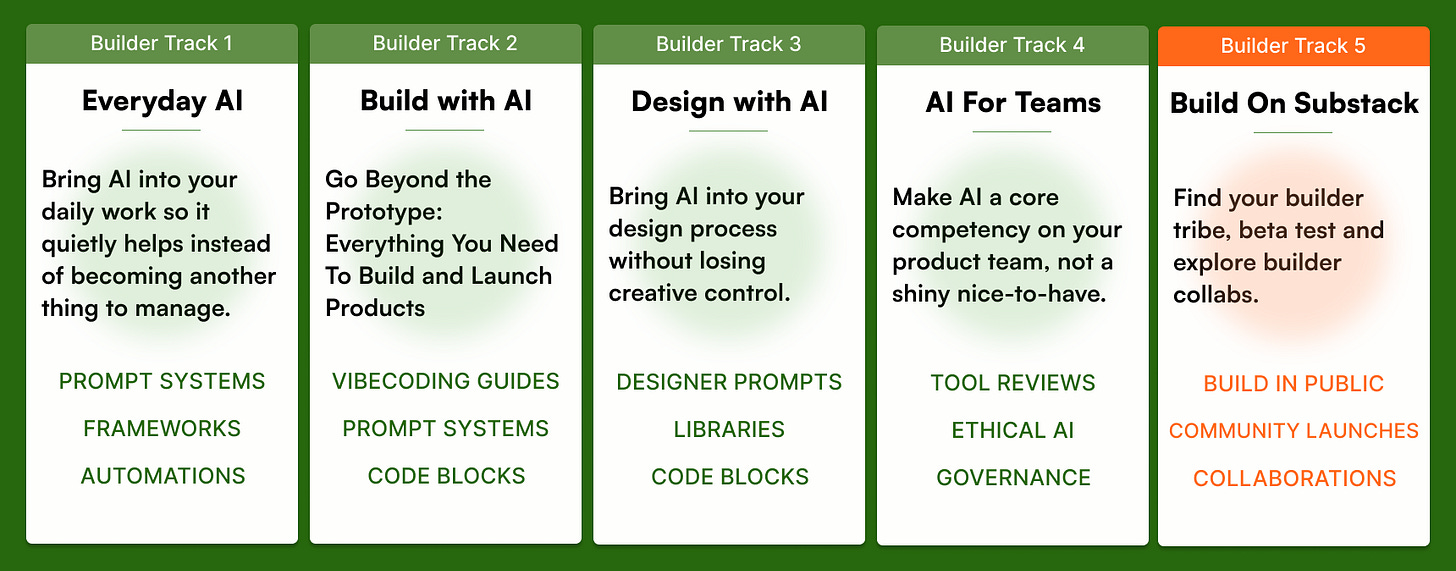 Builder Track 1

Everyday AI

Bring AI into your daily work so it quietly helps instead of becoming another thing to manage.

PROMPT SYSTEMS

FRAMEWORKS

AUTOMATIONS

Builder Track 2

Build with AI

Go Beyond the Prototype: Everything You Need To Build and Launch Products

VIBECODING GUIDES

PROMPT SYSTEMS

CODE BLOCKS

Builder Track 3

Design with AI

Bring AI into your design process without losing creative control.

DESIGNER PROMPTS

LIBRARIES

CODE BLOCKS

Builder Track 4

AI For Teams

Make AI a core competency on your product team, not a shiny nice-to-have.

TOOL REVIEWS

ETHICAL AI

GOVERNANCE

Builder Track 5

Build On Substack

Find your builder tribe, beta test and explore builder collabs.

BUILD IN PUBLIC

COMMUNITY LAUNCHES

COLLABORATIONS